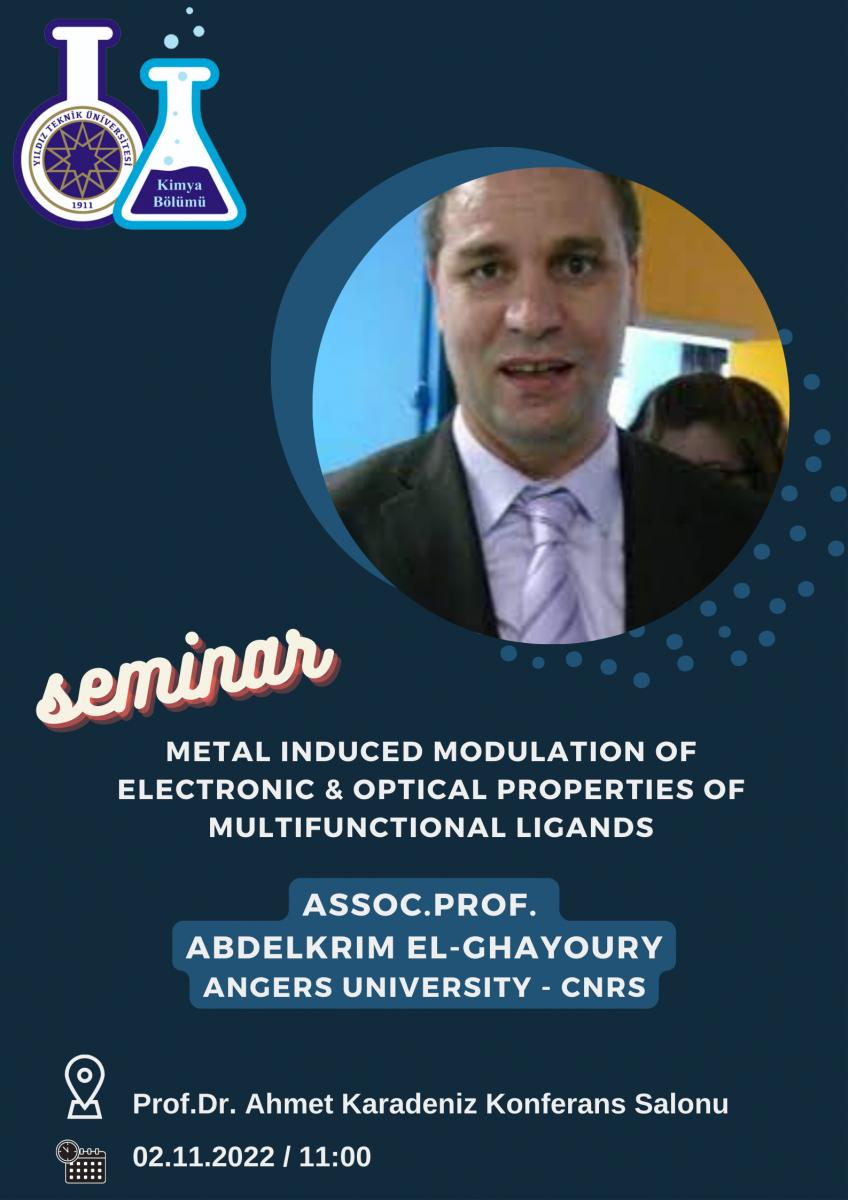 YILDIZ TEKNİK ÜNİVERSİTESİ
1911
Kimya Bölümü

seminar

METAL INDUCED MODULATION OF ELECTRONIC & OPTICAL PROPERTIES OF MULTIFUNCTIONAL LIGANDS

ASSOC.PROF.
ABDELKRIM EL-GHAYOURY
ANGERS UNIVERSITY - CNRS

Prof.Dr. Ahmet Karadeniz Konferans Salonu

02.11.2022 / 11:00